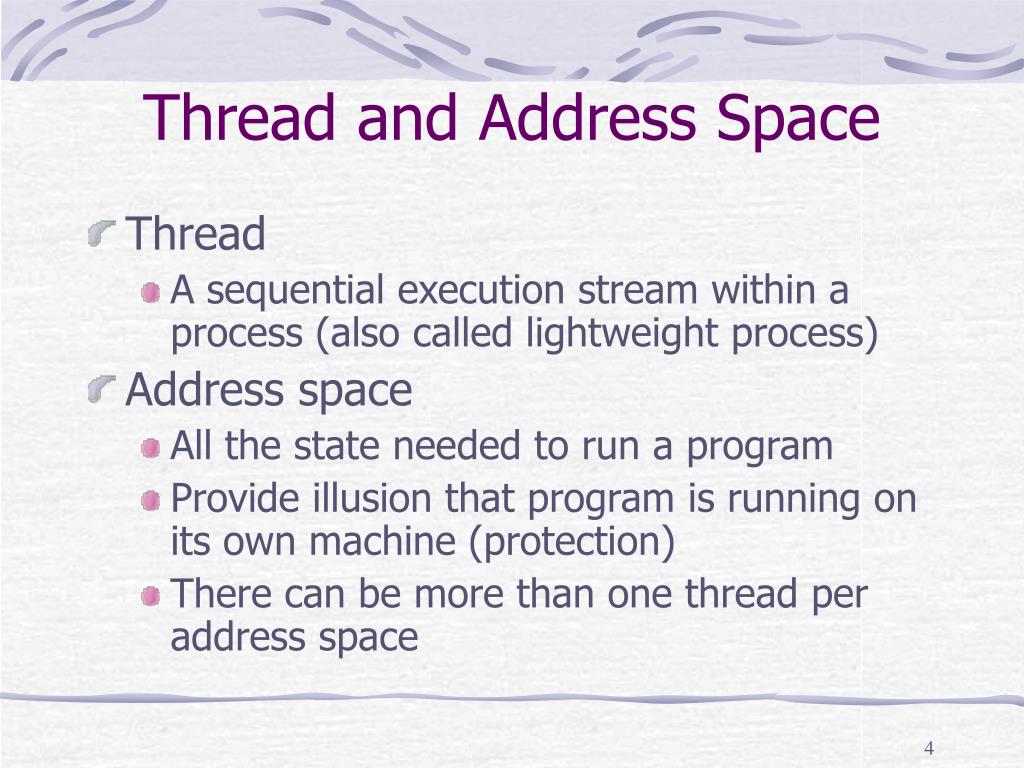 Thread and Address Space

Thread
A sequential execution stream within a process (also called lightweight process)

Address space
All the state needed to run a program
Provide illusion that program is running on its own machine (protection)
There can be more than one thread per address space

4